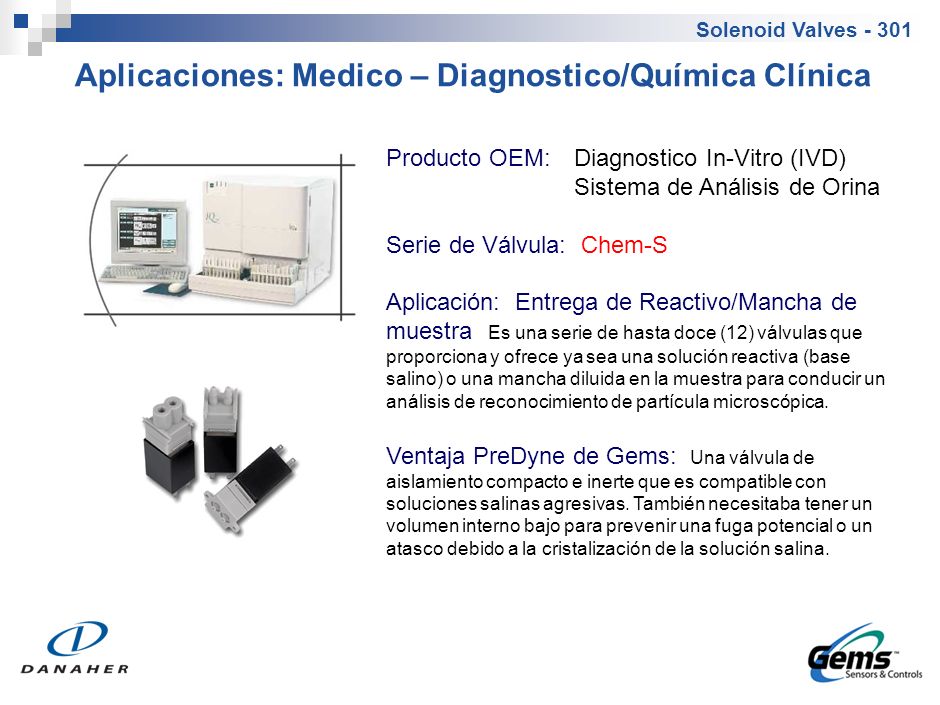 Solenoid Valves - 301

Aplicaciones: Medico – Diagnostico/Química Clínica

Producto OEM: Diagnostico In-Vitro (IVD) Sistema de Análisis de Orina

Serie de Válvula: Chem-S

Aplicación: Entrega de Reactivo/Mancha de muestra Es una serie de hasta doce (12) válvulas que proporciona y ofrece ya sea una solución reactiva (base salino) o una mancha diluida en la muestra para conducir un análisis de reconocimiento de partícula microscópica.

Ventaja PreDyne de Gems: Una válvula de aislamiento compacto e inerte que es compatible con soluciones salinas agresivas. También necesitaba tener un volumen interno bajo para prevenir una fuga potencial o un atasco debido a la cristalización de la solución salina.

DANAHER

Gems Sensors & Controls